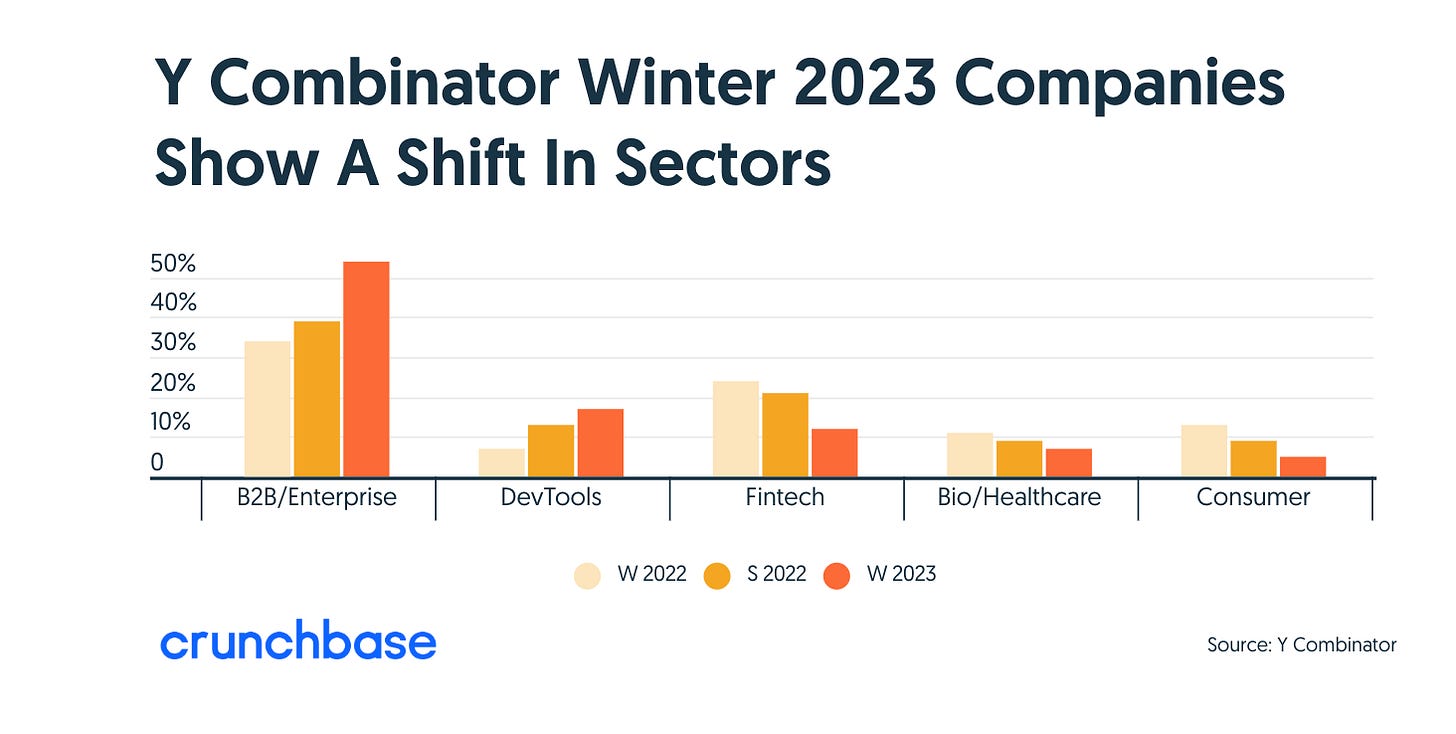 Y Combinator Winter 2023 Companies Show A Shift In Sectors

50%
40%
30%
20%
10%
0

B2B/Enterprise
DevTools
Fintech
Bio/Healthcare
Consumer

W 2022
S 2022
W 2023

crunchbase

Source: Y Combinator